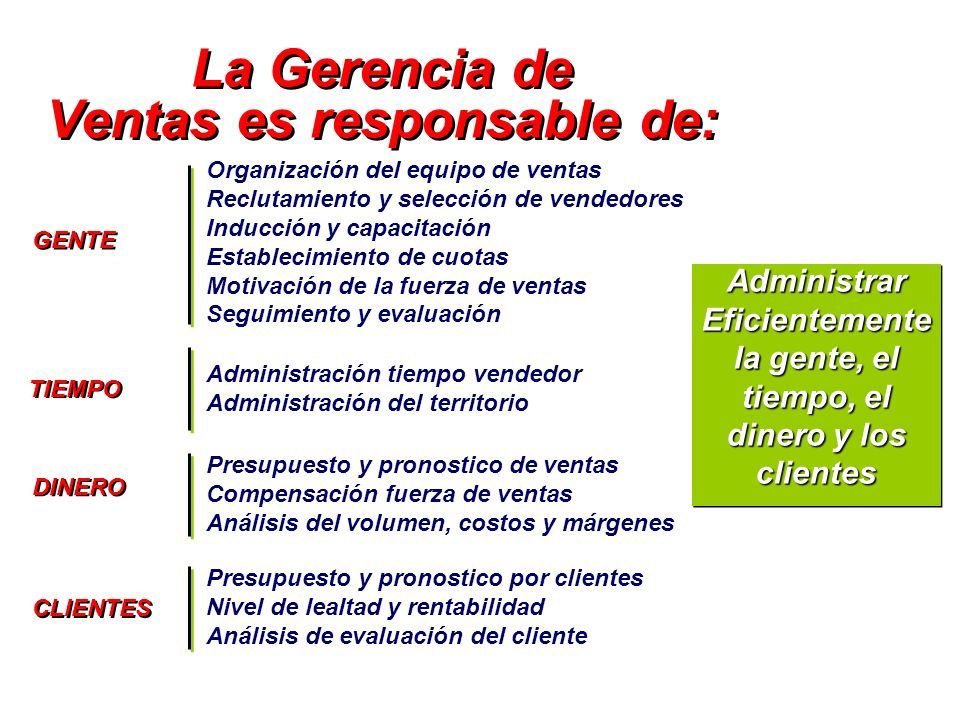 La Gerencia de
Ventas es responsable de:

GENTE

Organización del equipo de ventas
Reclutamiento y selección de vendedores
Inducción y capacitación
Establecimiento de cuotas
Motivación de la fuerza de ventas
Seguimiento y evaluación

TIEMPO

Administración tiempo vendedor
Administración del territorio

DINERO

Presupuesto y pronostico de ventas
Compensación fuerza de ventas
Análisis del volumen, costos y márgenes

CLIENTES

Presupuesto y pronostico por clientes
Nivel de lealtad y rentabilidad
Análisis de evaluación del cliente

Administrar Eficientemente la gente, el tiempo, el dinero y los clientes